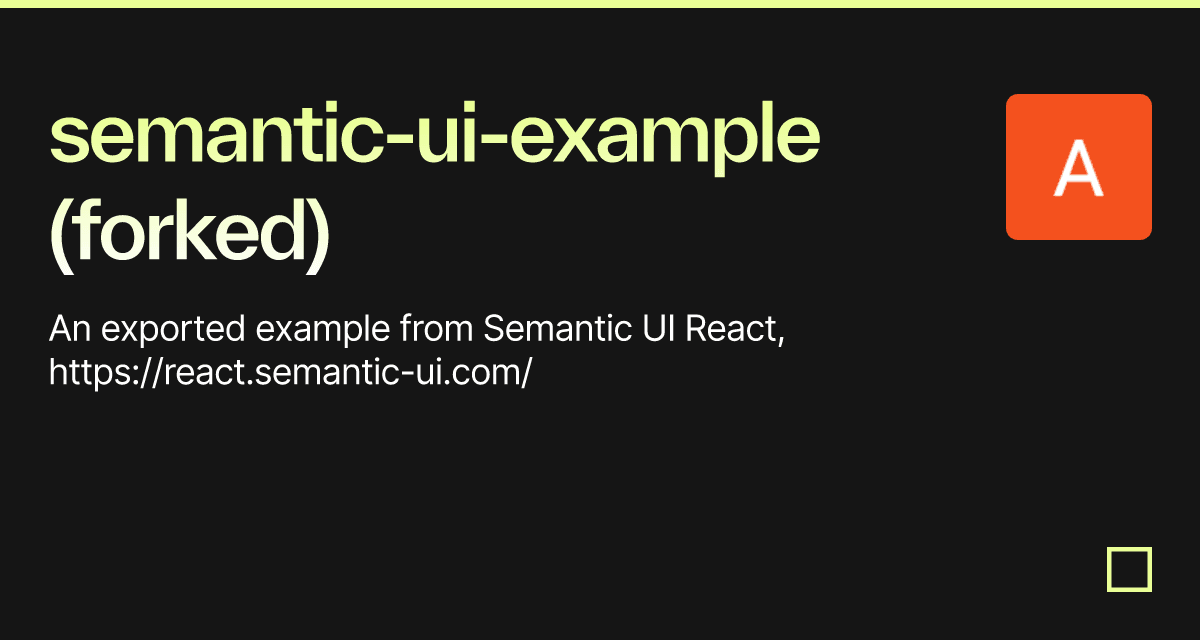 semantic-ui-example (forked)

A

An exported example from Semantic UI React, https://react.semantic-ui.com/